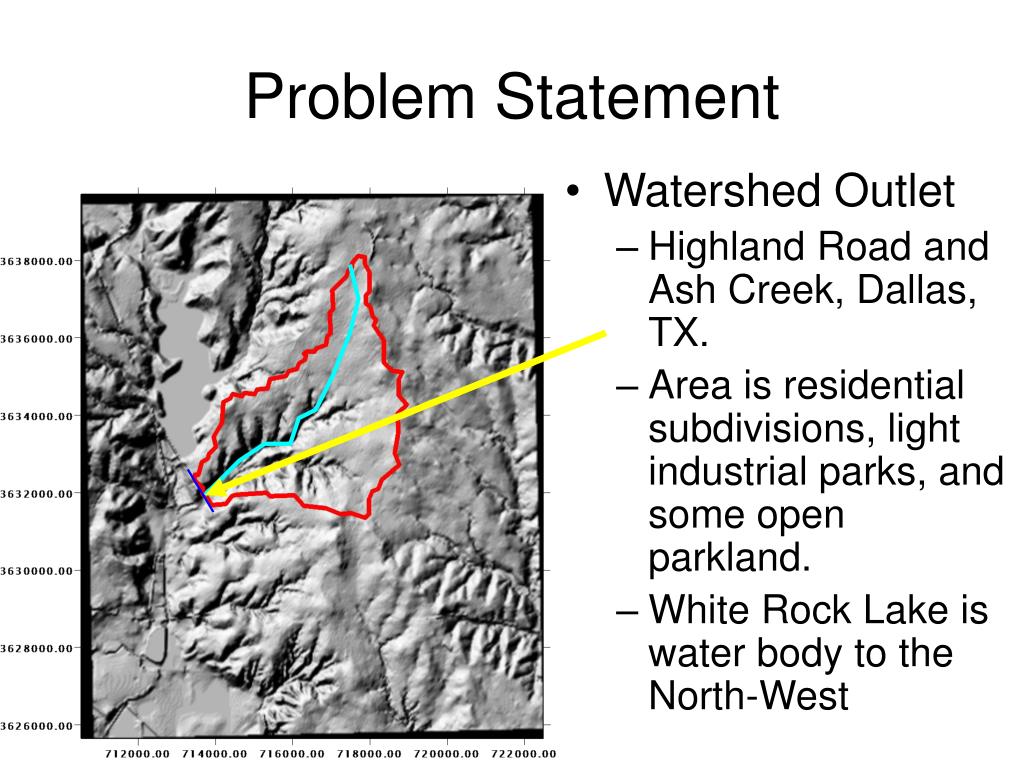 Problem Statement

3638000.00
3636000.00
3634000.00
3632000.00
3630000.00
3628000.00
3626000.00

712000.00 714000.00 716000.00 718000.00 720000.00 722000.00

• Watershed Outlet
– Highland Road and Ash Creek, Dallas, TX.
– Area is residential subdivisions, light industrial parks, and some open parkland.
– White Rock Lake is water body to the North-West